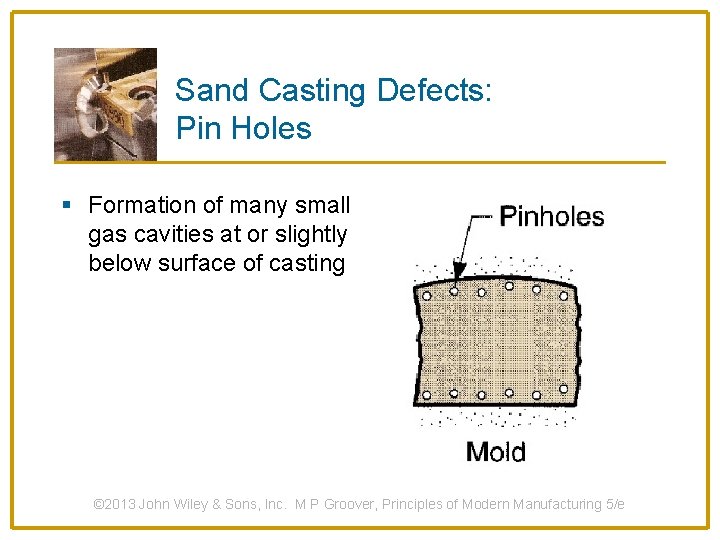 Sand Casting Defects: Pin Holes

▪ Formation of many small gas cavities at or slightly below surface of casting

Pinholes

Mold

©2013 John Wiley & Sons, Inc. M P Groover, Principles of Modern Manufacturing 5/e